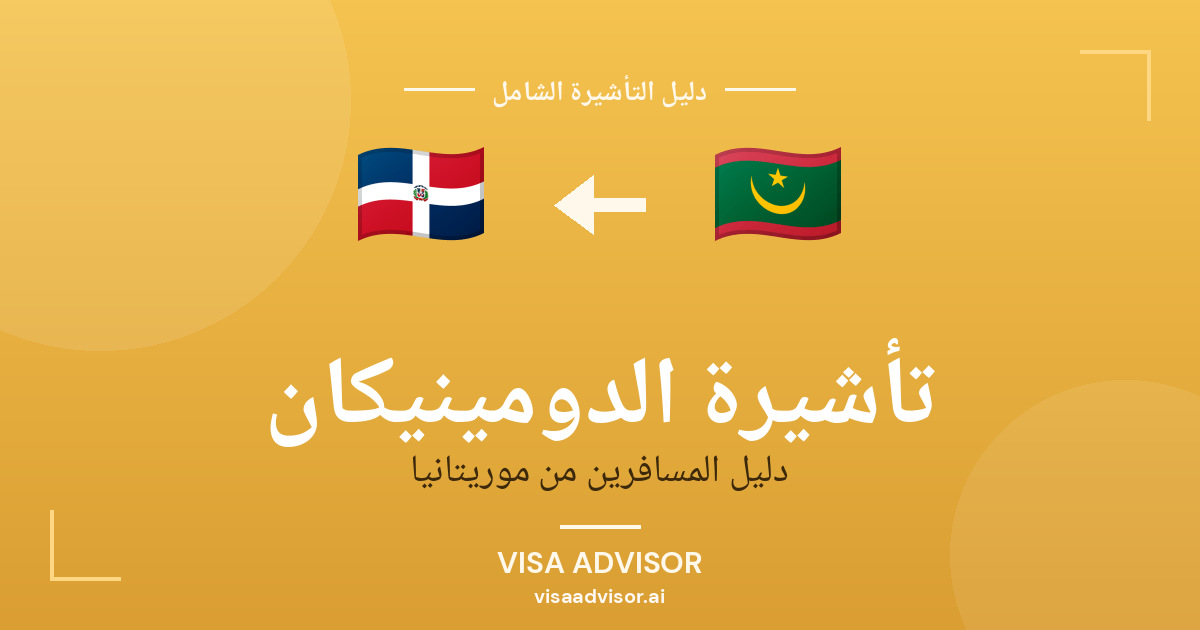 دليل التأشيرة الشامل

تأشيرة الدومينيكان

دليل المسافرين من موريتانيا

VISA ADVISOR

visaadvisor.ai